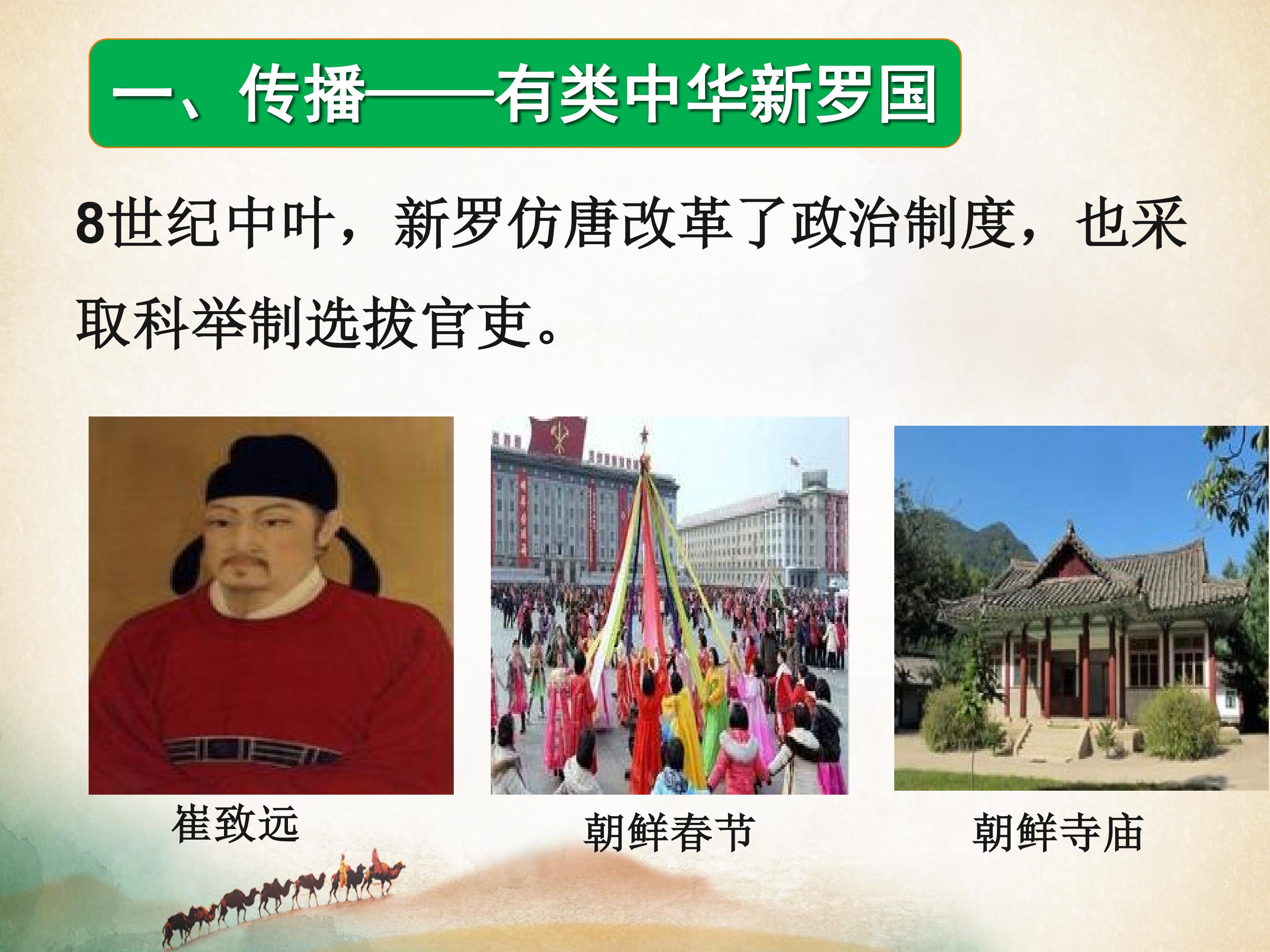 一、传播——有类中华新罗国

8世纪中叶，新罗仿唐改革了政治制度，也采取科举制选拔官吏。

崔致远

朝鲜春节

朝鲜寺庙